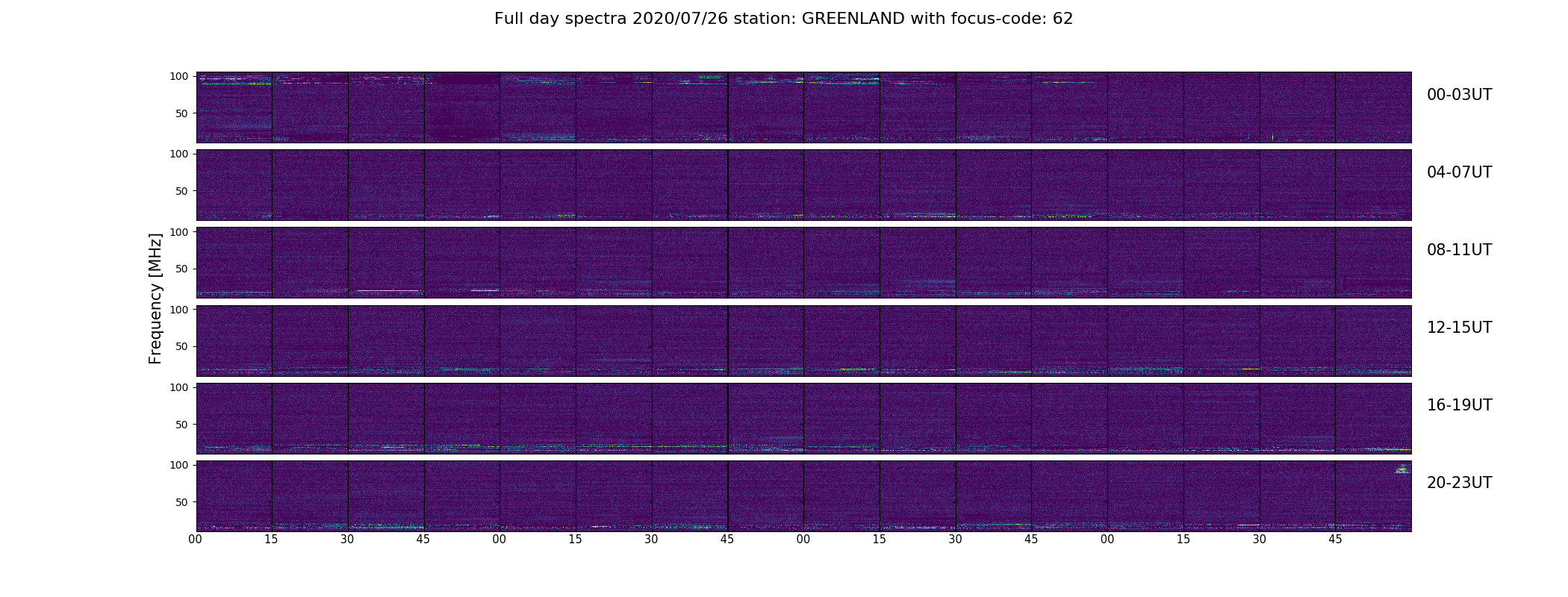 Full day spectra 2020/07/26 station: GREENLAND with focus-code: 62

Frequency [MHz]

100
50
00-03UT

100
50
04-07UT

100
50
08-11UT

100
50
12-15UT

100
50
16-19UT

100
50
20-23UT

00 15 30 45 00 15 30 45 00 15 30 45 00 15 30 45